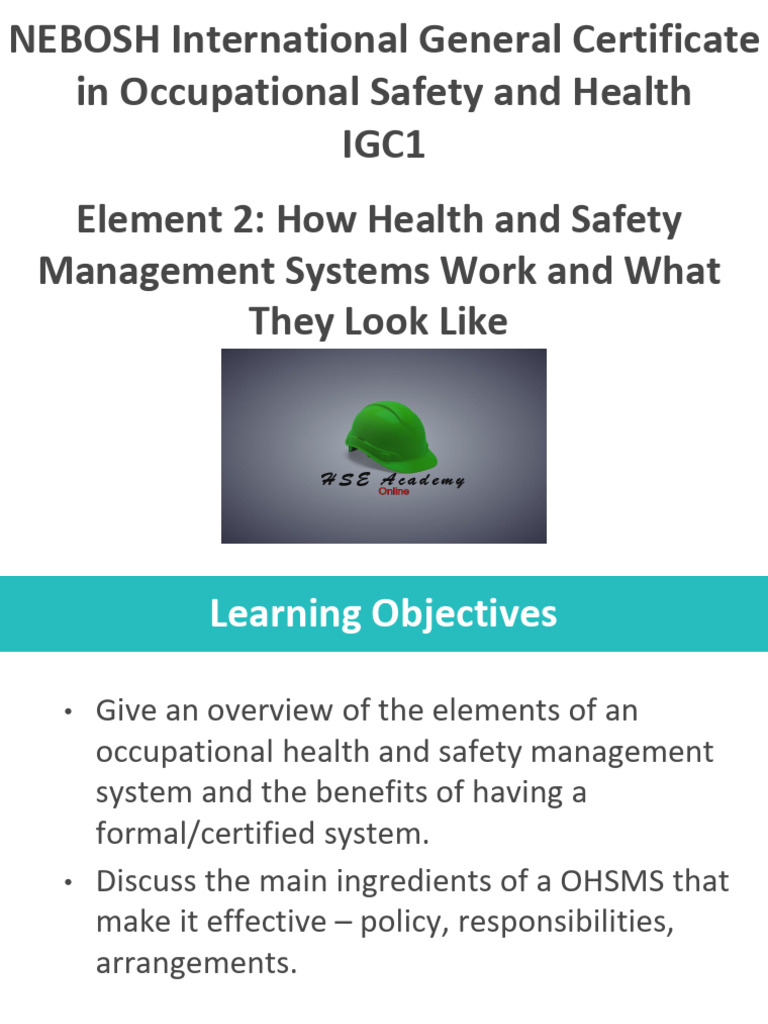 NEBOSH International General Certificate in Occupational Safety and Health
IGC1

Element 2: How Health and Safety Management Systems Work and What They Look Like

HSE Academy
Online

Learning Objectives

• Give an overview of the elements of an occupational health and safety management system and the benefits of having a formal/certified system.
• Discuss the main ingredients of a OHSMS that make it effective – policy, responsibilities, arrangements.